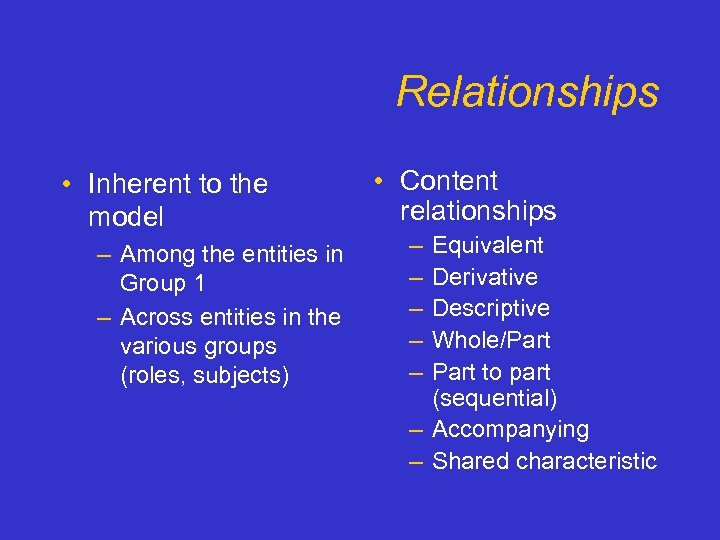 Relationships

• Inherent to the model
– Among the entities in Group 1
– Across entities in the various groups (roles, subjects)

• Content relationships
– Equivalent
– Derivative
– Descriptive
– Whole/Part
– Part to part (sequential)
– Accompanying
– Shared characteristic